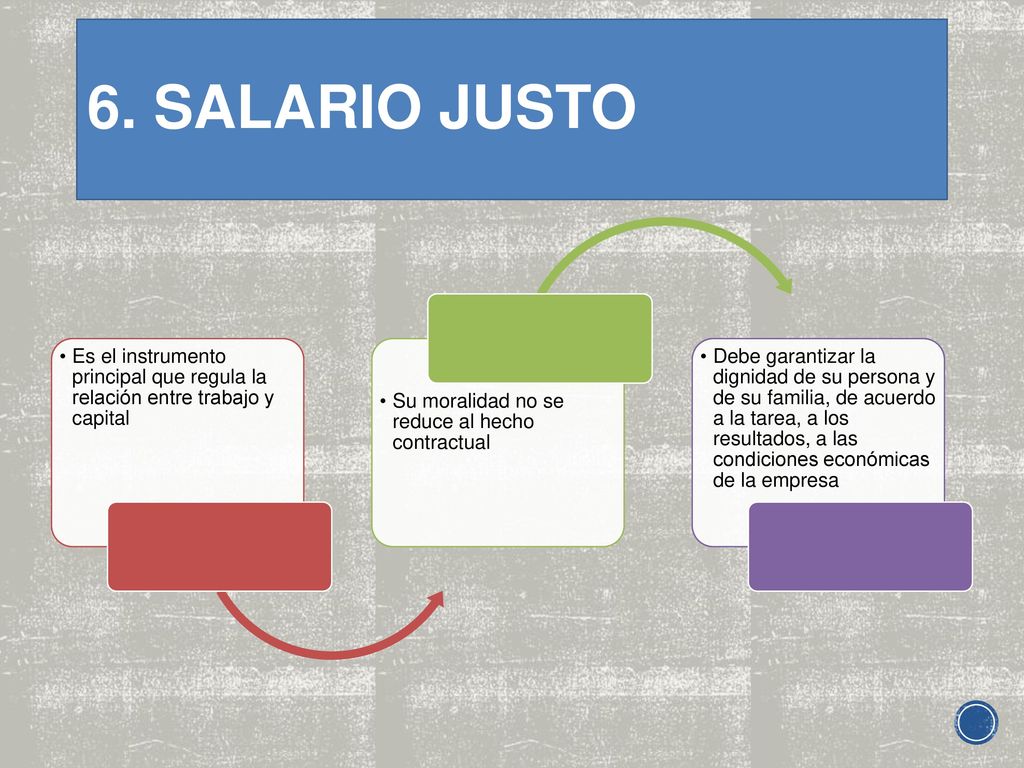 6. SALARIO JUSTO

• Es el instrumento principal que regula la relación entre trabajo y capital

• Su moralidad no se reduce al hecho contractual

• Debe garantizar la dignidad de su persona y de su familia, de acuerdo a la tarea, a los resultados, a las condiciones económicas de la empresa